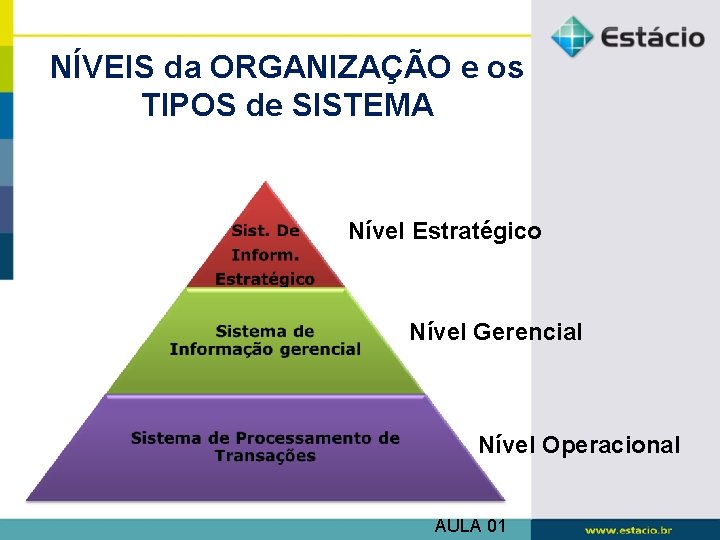 Estácio

NÍVEIS da ORGANIZAÇÃO e os TIPOS de SISTEMA

Sist. De Inform. Estratégico

Nível Estratégico

Sistema de Informação gerencial

Nível Gerencial

Sistema de Processamento de Transações

Nível Operacional

AULA 01

www.estacio.br